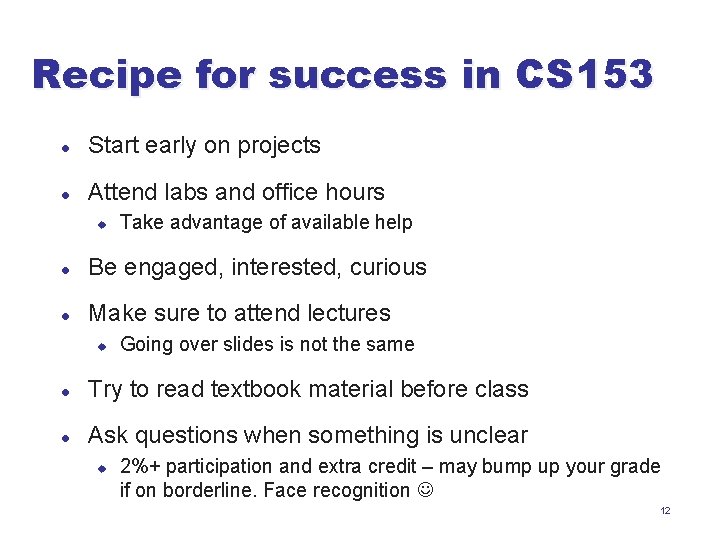 Recipe for success in CS153

- Start early on projects
- Attend labs and office hours
  - Take advantage of available help
- Be engaged, interested, curious
- Make sure to attend lectures
  - Going over slides is not the same
- Try to read textbook material before class
- Ask questions when something is unclear
  - 2%+ participation and extra credit – may bump up your grade if on borderline. Face recognition ☺

12